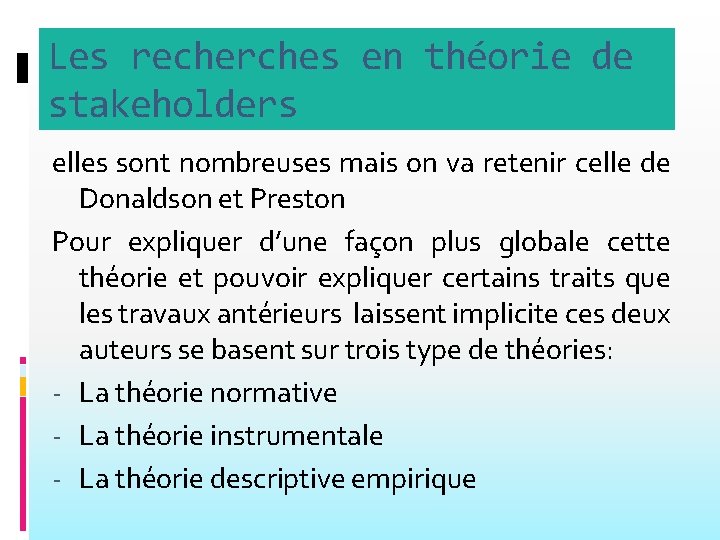 Les recherches en théorie de stakeholders

elles sont nombreuses mais on va retenir celle de Donaldson et Preston

Pour expliquer d'une façon plus globale cette théorie et pouvoir expliquer certains traits que les travaux antérieurs laissent implicite ces deux auteurs se basent sur trois type de théories:

- La théorie normative
- La théorie instrumentale
- La théorie descriptive empirique